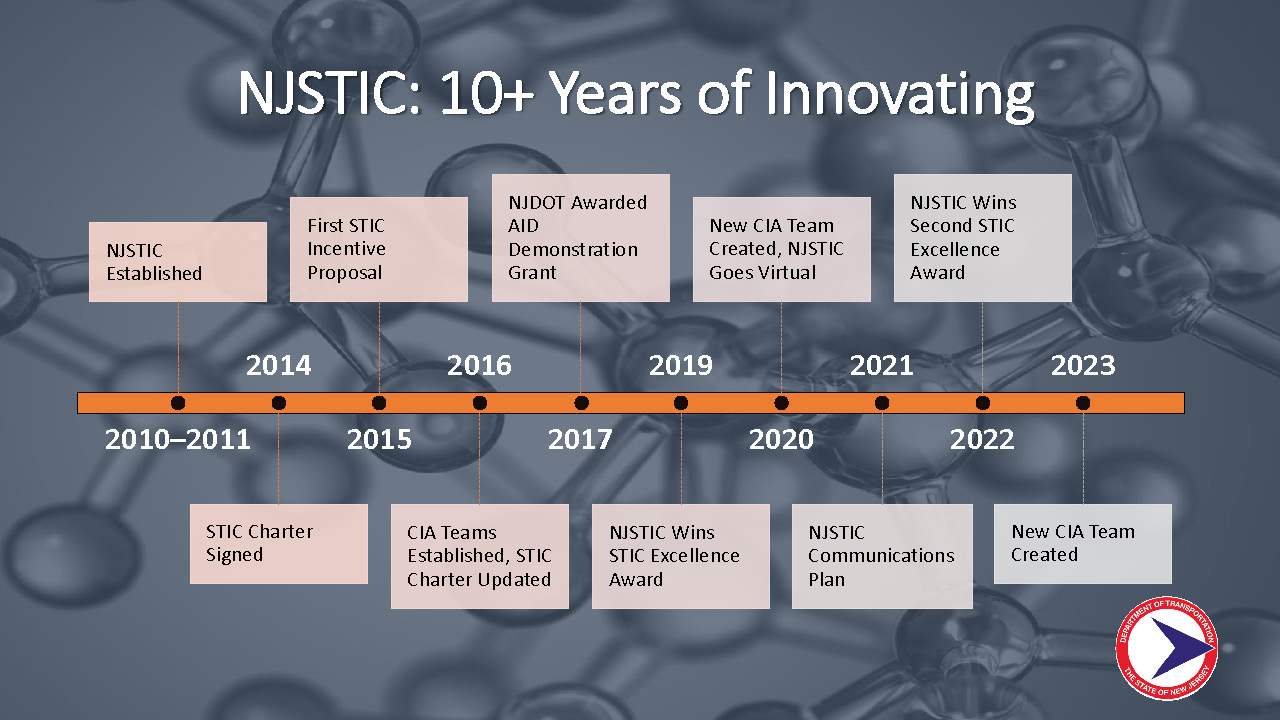 NJSTIC: 10+ Years of Innovating

NJSTIC Established

First STIC Incentive Proposal

NJDOT Awarded AID Demonstration Grant

New CIA Team Created, NJSTIC Goes Virtual

NJSTIC Wins Second STIC Excellence Award

2014

2016

2019

2021

2023

2010–2011

2015

2017

2020

2022

STIC Charter Signed

CIA Teams Established, STIC Charter Updated

NJSTIC Wins STIC Excellence Award

NJSTIC Communications Plan

New CIA Team Created

DEPARTMENT OF TRANSPORTATION
THE STATE OF NEW JERSEY